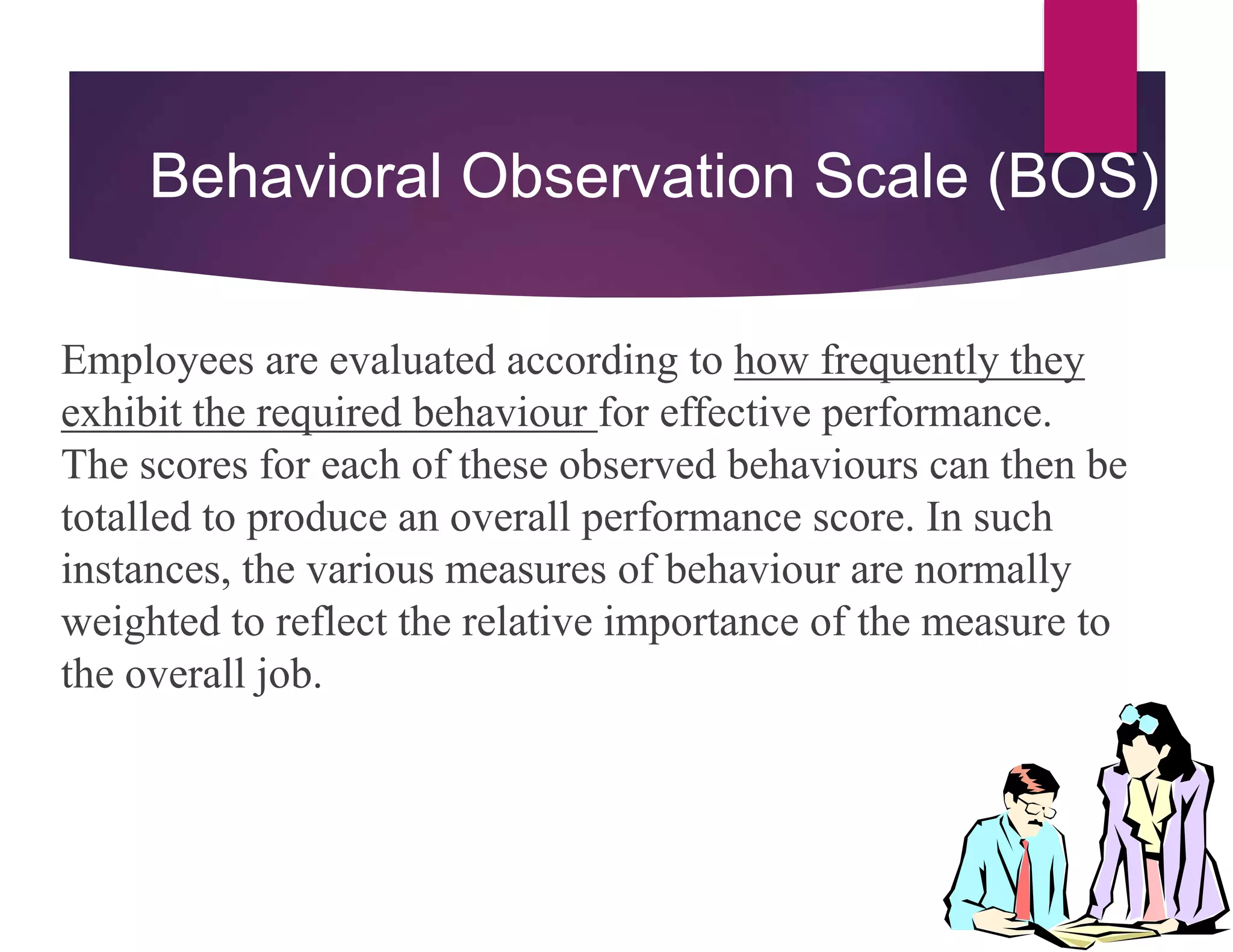 Behavioral Observation Scale (BOS)

Employees are evaluated according to how frequently they exhibit the required behaviour for effective performance. The scores for each of these observed behaviours can then be totalled to produce an overall performance score. In such instances, the various measures of behaviour are normally weighted to reflect the relative importance of the measure to the overall job.